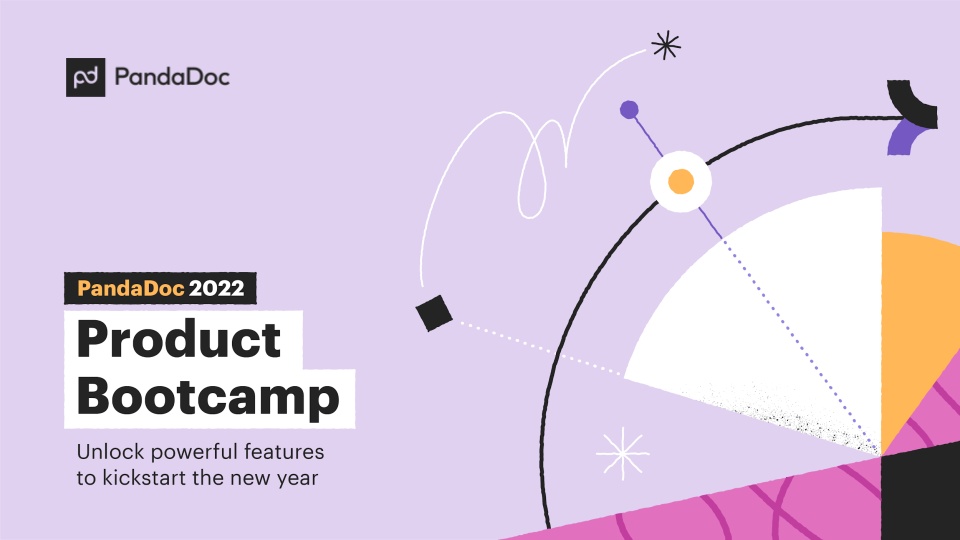 PandaDoc

PandaDoc 2022

Product Bootcamp

Unlock powerful features to kickstart the new year